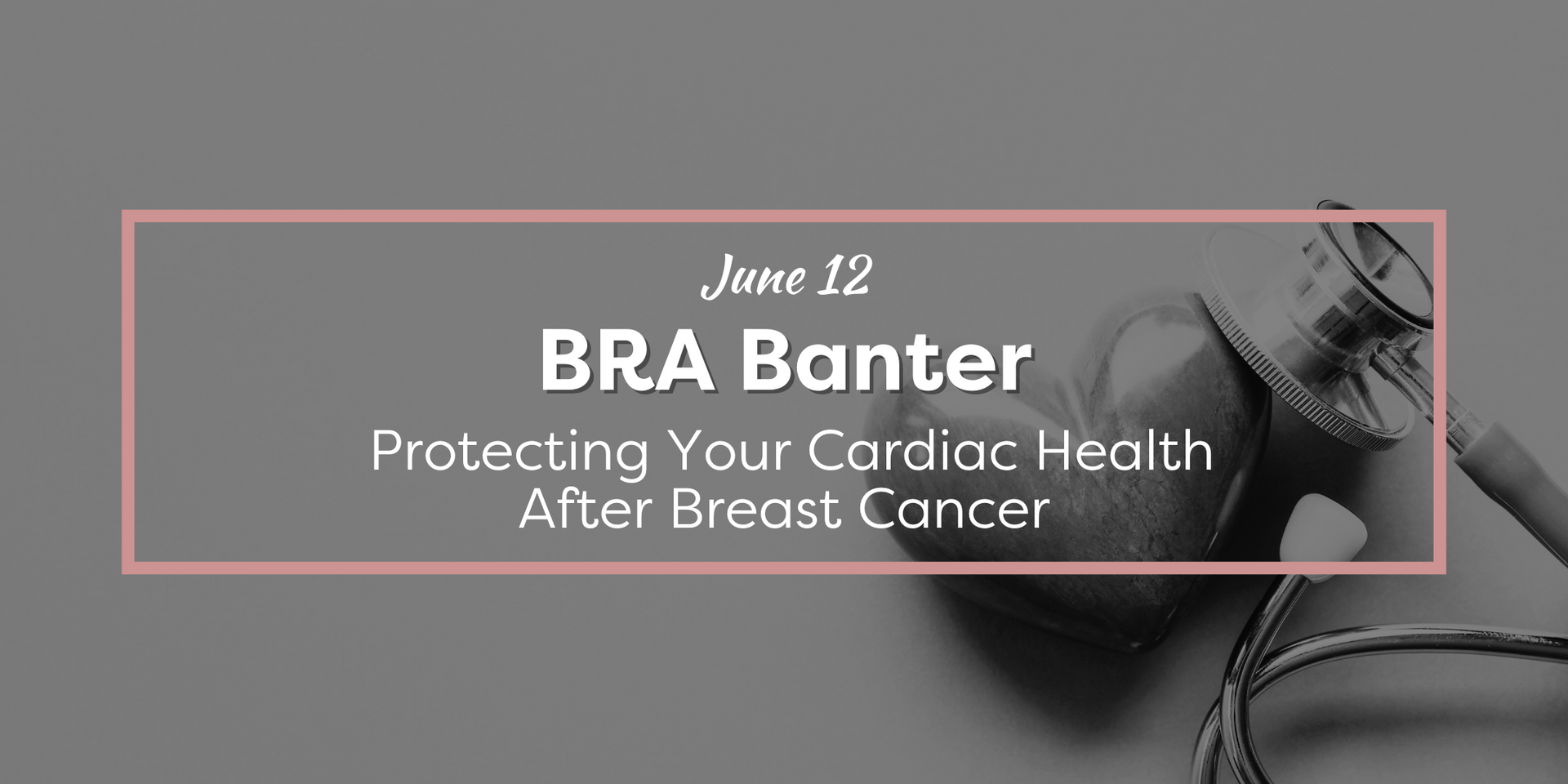 June 12

BRA Banter

Protecting Your Cardiac Health After Breast Cancer